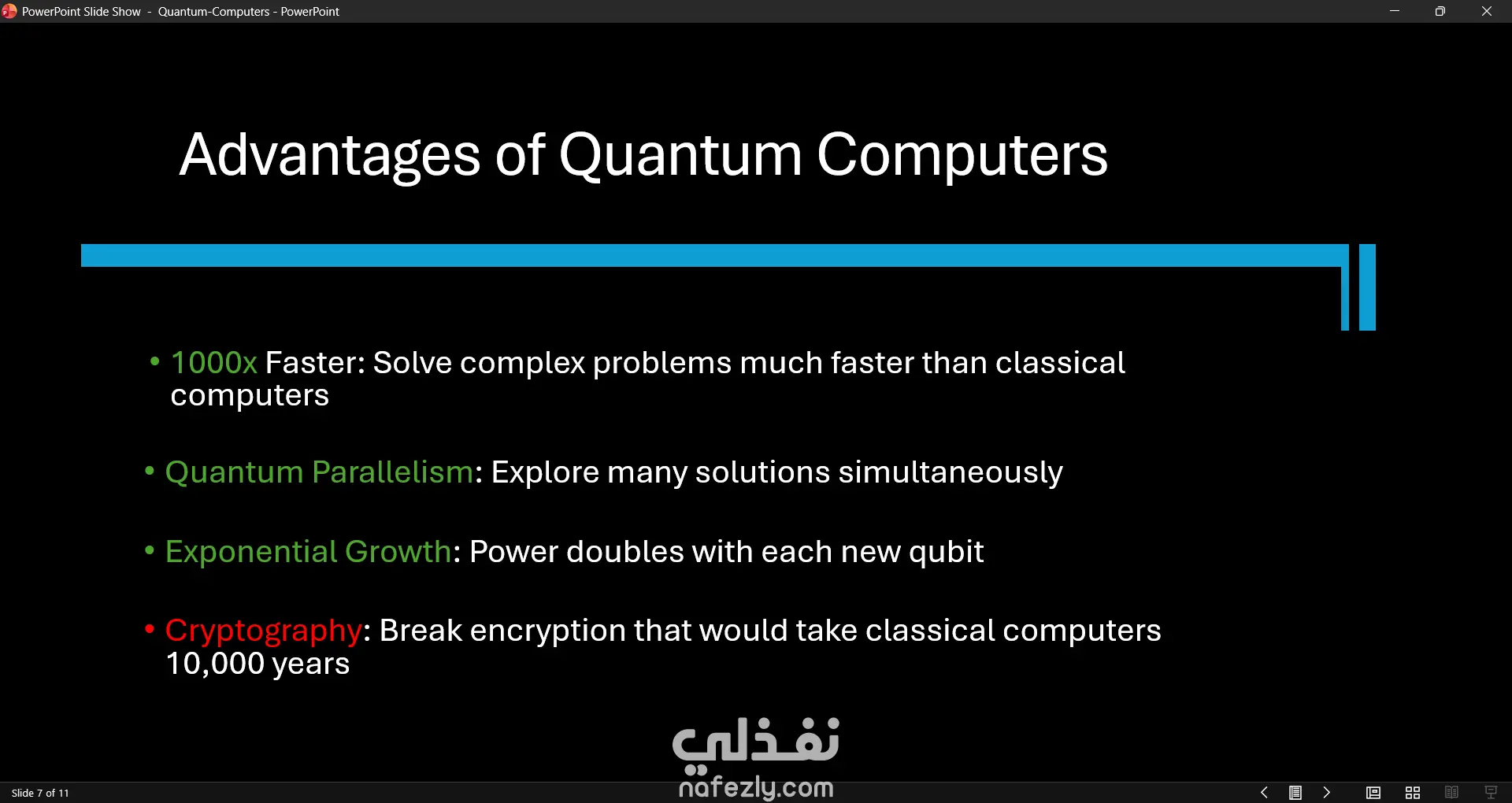 PowerPoint Slide Show - Quantum-Computers - PowerPoint

Advantages of Quantum Computers

• 1000x Faster: Solve complex problems much faster than classical computers

• Quantum Parallelism: Explore many solutions simultaneously

• Exponential Growth: Power doubles with each new qubit

• Cryptography: Break encryption that would take classical computers 10,000 years

نفذلي
nafezly.com

Slide 7 of 11